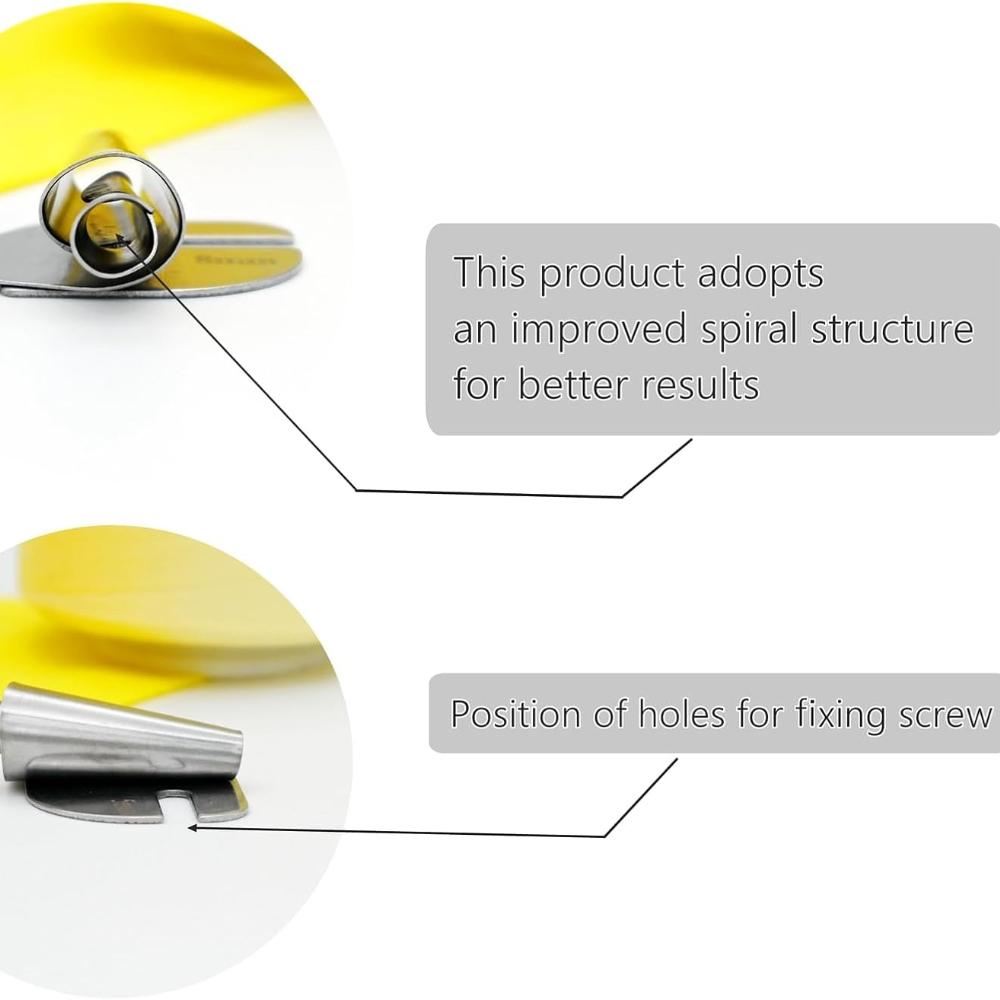 This product adopts
an improved spiral structure
for better results

Position of holes for fixing screw